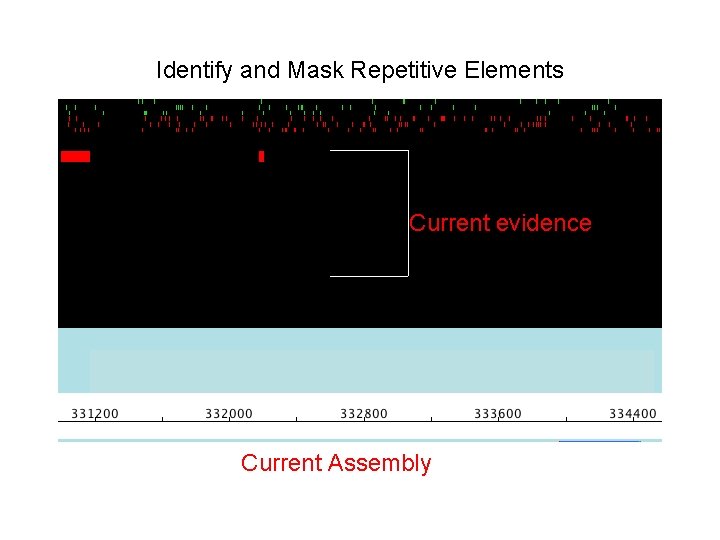 Identify and Mask Repetitive Elements

Current evidence

331200 332000 332800 333600 334400

Current Assembly